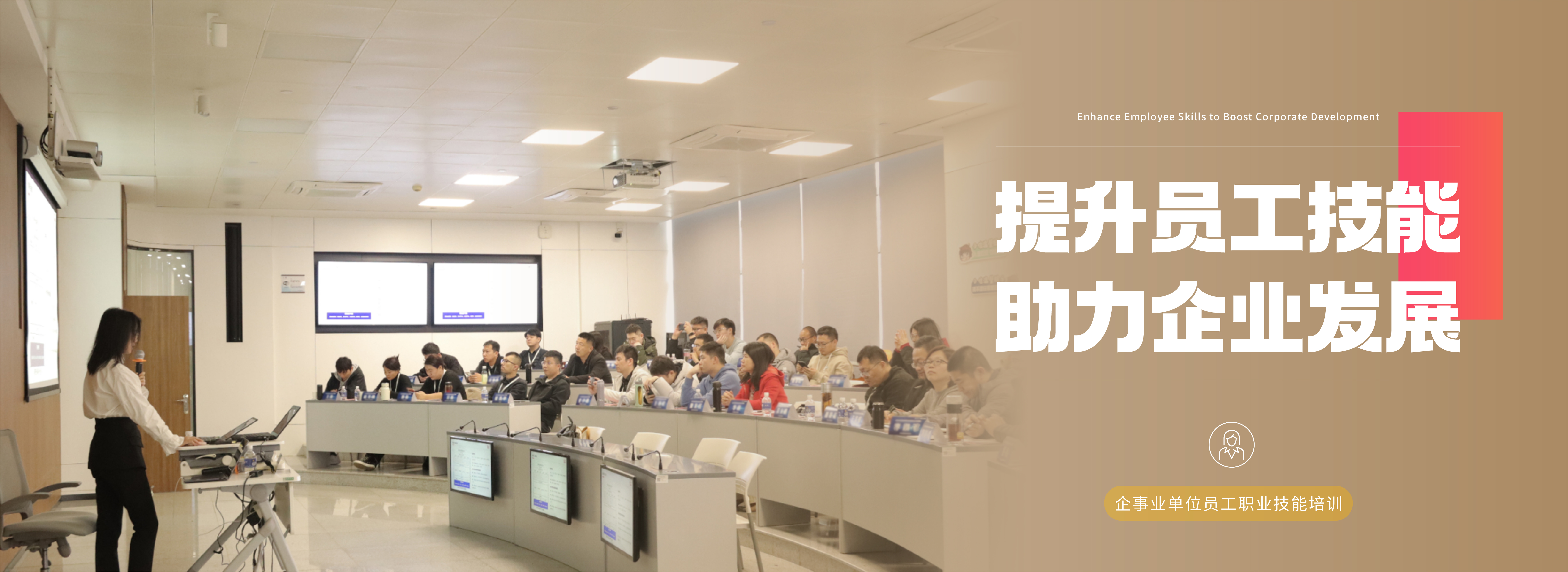 Enhance Employee Skills to Boost Corporate Development

提升员工技能
助力企业发展

企事业单位员工职业技能培训